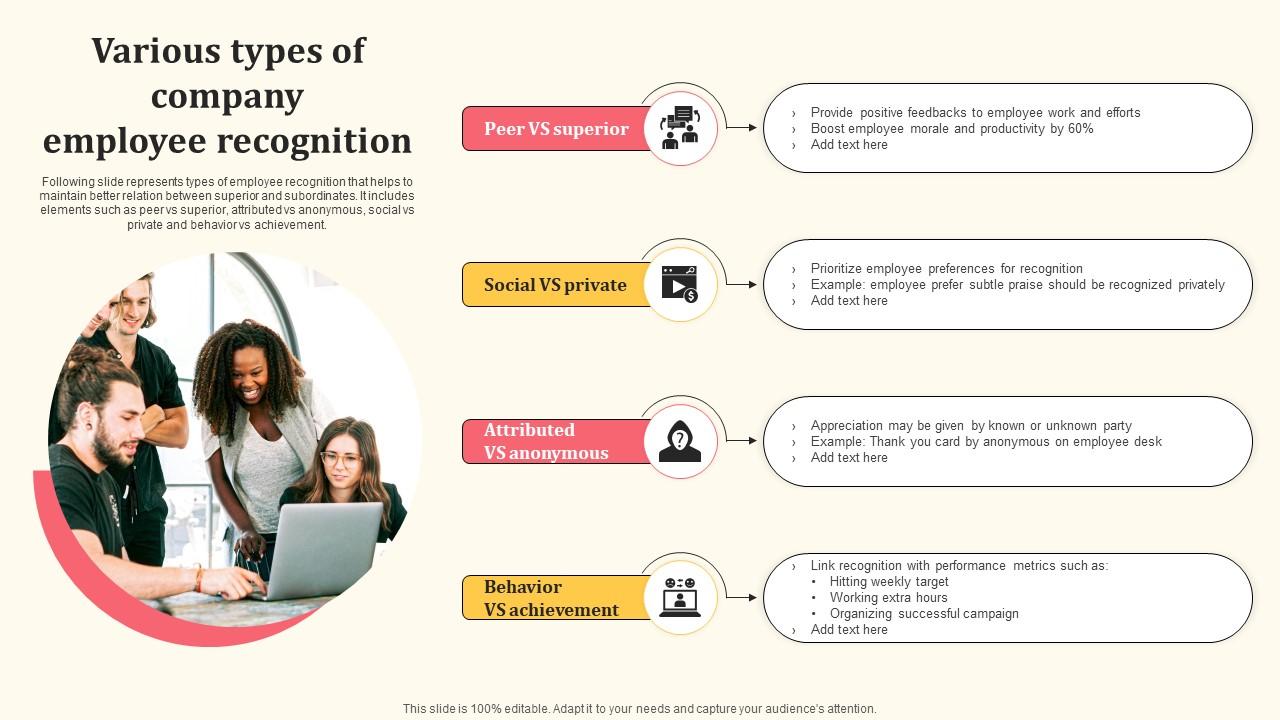 Various types of company employee recognition

Following slide represents types of employee recognition that helps to maintain better relation between superior and subordinates. It includes elements such as peer vs superior, attributed vs anonymous, social vs private and behavior vs achievement.

Peer VS superior

› Provide positive feedbacks to employee work and efforts
› Boost employee morale and productivity by 60%
› Add text here

Social VS private

› Prioritize employee preferences for recognition
› Example: employee prefer subtle praise should be recognized privately
› Add text here

Attributed VS anonymous

› Appreciation may be given by known or unknown party
› Example: Thank you card by anonymous on employee desk
› Add text here

Behavior VS achievement

› Link recognition with performance metrics such as:
• Hitting weekly target
• Working extra hours
• Organizing successful campaign
› Add text here

This slide is 100% editable. Adapt it to your needs and capture your audience's attention.